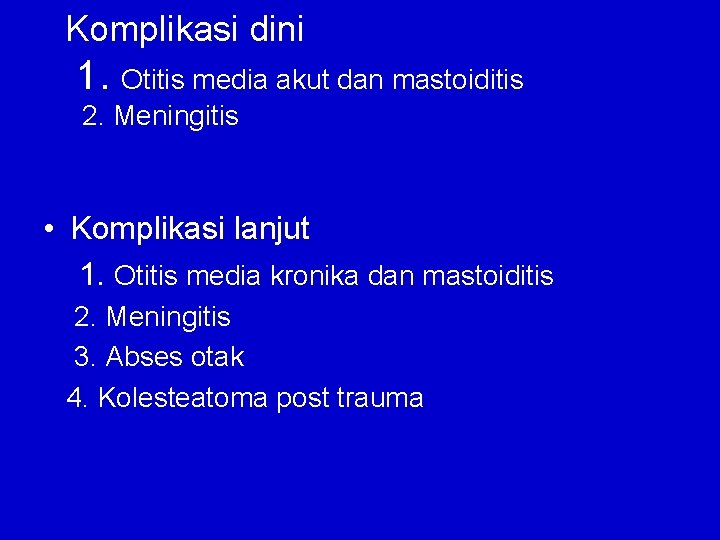 Komplikasi dini

1. Otitis media akut dan mastoiditis

2. Meningitis

• Komplikasi lanjut

1. Otitis media kronika dan mastoiditis

2. Meningitis

3. Abses otak

4. Kolesteatoma post trauma